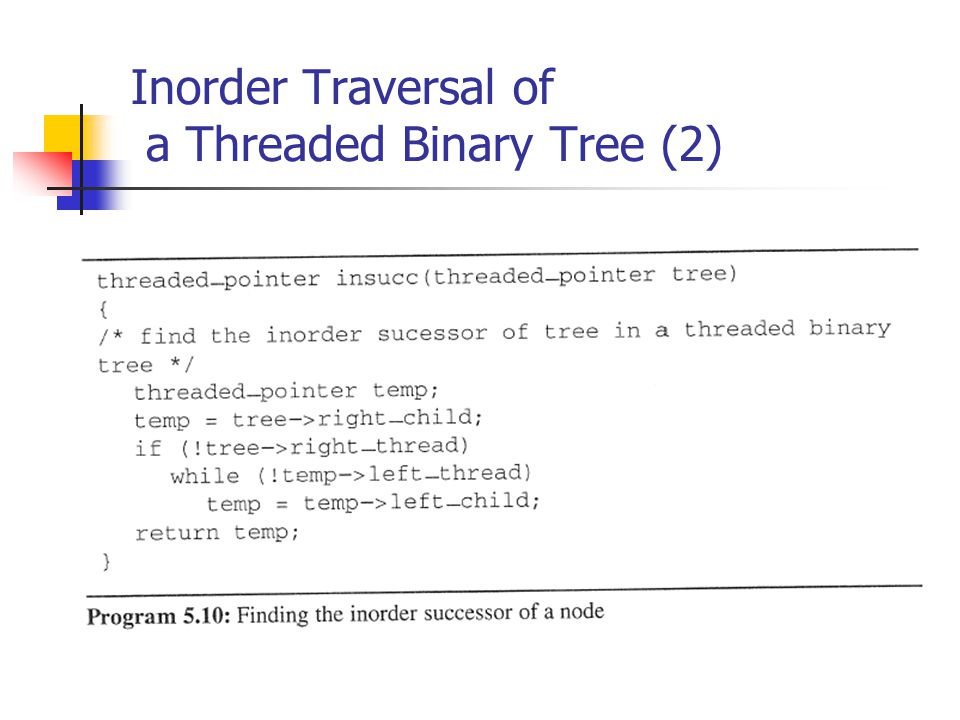 Inorder Traversal of
a Threaded Binary Tree (2)

threaded_pointer insucc(threaded_pointer tree)
{
/* find the inorder sucessor of tree in a threaded binary tree */
   threaded_pointer temp;
   temp = tree->right_child;
   if (!tree->right_thread)
      while (!temp->left_thread)
         temp = temp->left_child;
   return temp;
}

**Program 5.10:** Finding the inorder successor of a node